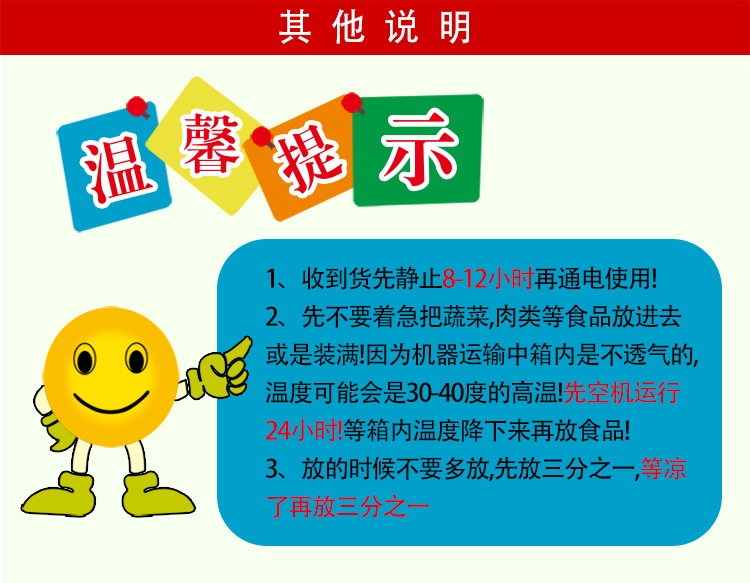 其他说明

温馨提示

1、收到货先静止8-12小时再通电使用!
2、先不要着急把蔬菜,肉类等食品放进去或是装满!因为机器运输中箱内是不透气的,温度可能会是30-40度的高温!先空机运行24小时!等箱内温度降下来再放食品!
3、放的时候不要多放,先放三分之一,等凉了再放三分之一